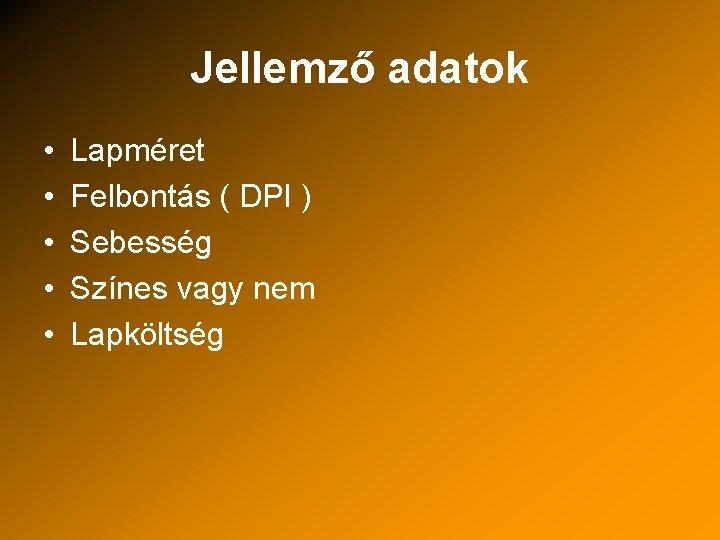 Jellemző adatok

• Lapméret
• Felbontás ( DPI )
• Sebesség
• Színes vagy nem
• Lapköltség